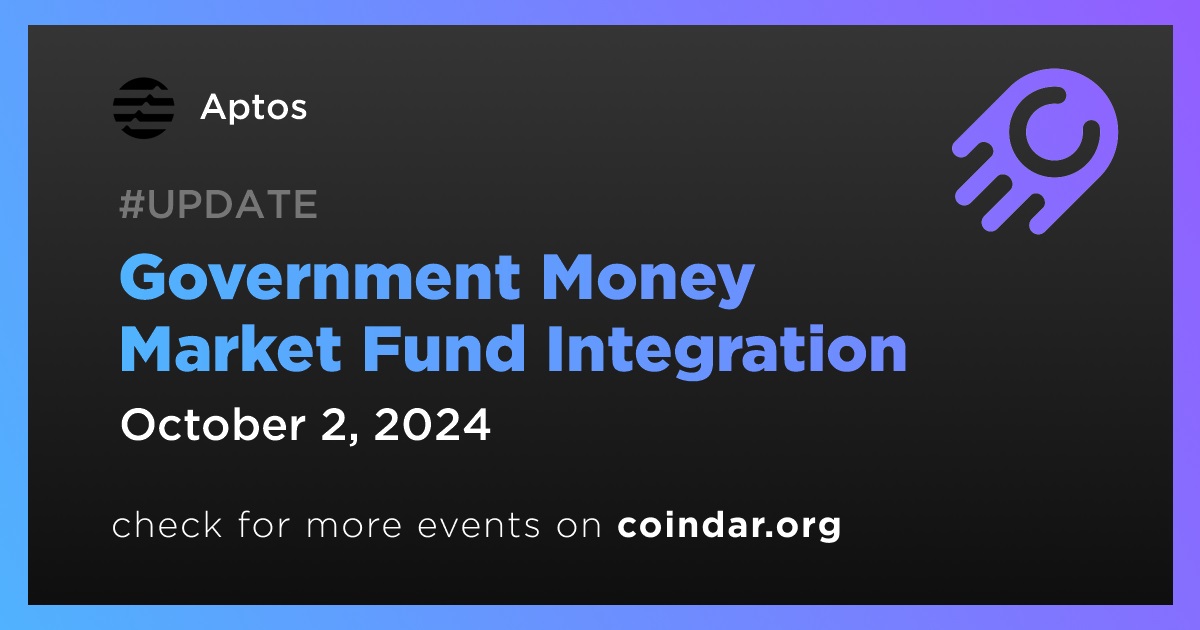 Aptos

#UPDATE

Government Money Market Fund Integration

October 2, 2024

check for more events on coindar.org